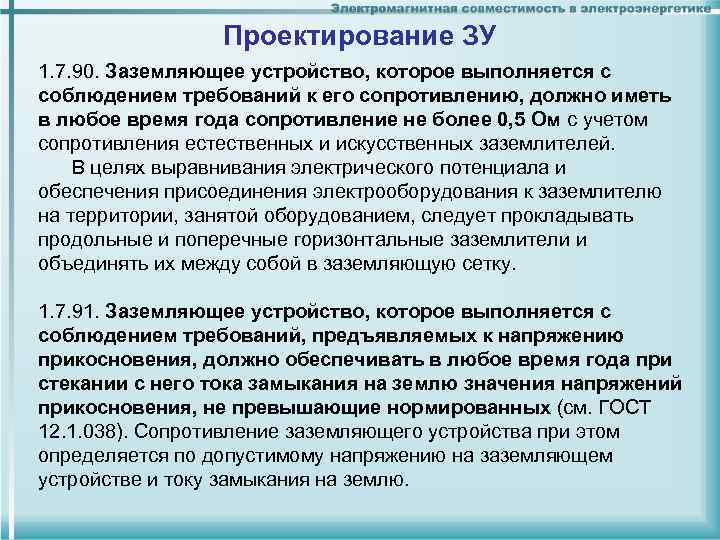 Электромагнитная совместимость в электроэнергетике

Проектирование ЗУ

1.7.90. Заземляющее устройство, которое выполняется с соблюдением требований к его сопротивлению, должно иметь в любое время года сопротивление не более 0,5 Ом с учетом сопротивления естественных и искусственных заземлителей.

В целях выравнивания электрического потенциала и обеспечения присоединения электрооборудования к заземлителю на территории, занятой оборудованием, следует прокладывать продольные и поперечные горизонтальные заземлители и объединять их между собой в заземляющую сетку.

1.7.91. Заземляющее устройство, которое выполняется с соблюдением требований, предъявляемых к напряжению прикосновения, должно обеспечивать в любое время года при стекании с него тока замыкания на землю значения напряжений прикосновения, не превышающие нормированных (см. ГОСТ 12.1.038). Сопротивление заземляющего устройства при этом определяется по допустимому напряжению на заземляющем устройстве и току замыкания на землю.